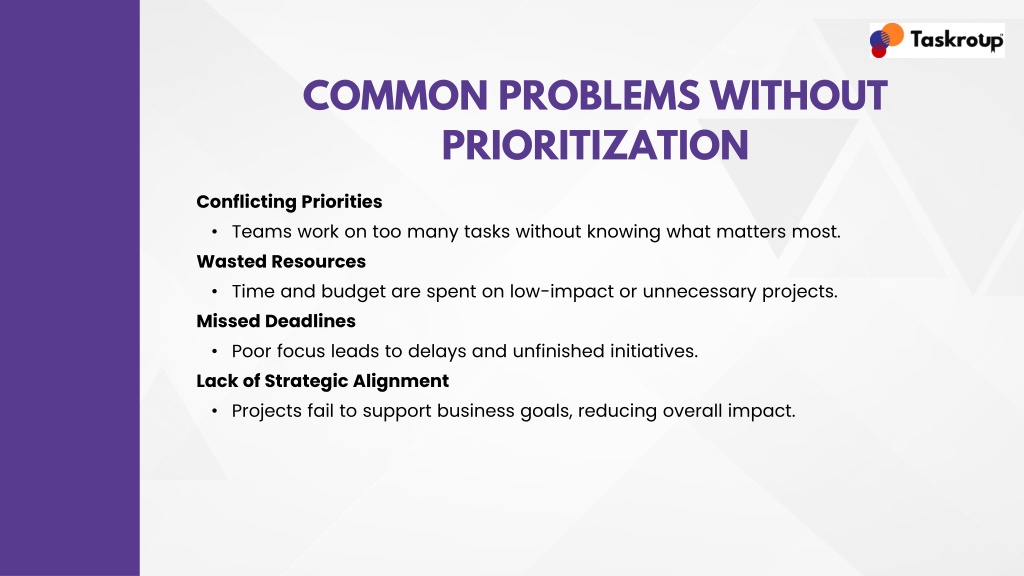 Taskroup

COMMON PROBLEMS WITHOUT PRIORITIZATION

Conflicting Priorities

• Teams work on too many tasks without knowing what matters most.

Wasted Resources

• Time and budget are spent on low-impact or unnecessary projects.

Missed Deadlines

• Poor focus leads to delays and unfinished initiatives.

Lack of Strategic Alignment

• Projects fail to support business goals, reducing overall impact.